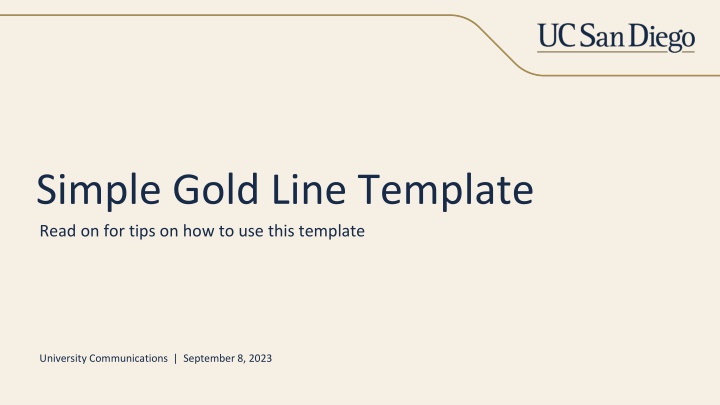 UC San Diego

Simple Gold Line Template

Read on for tips on how to use this template

University Communications | September 8, 2023